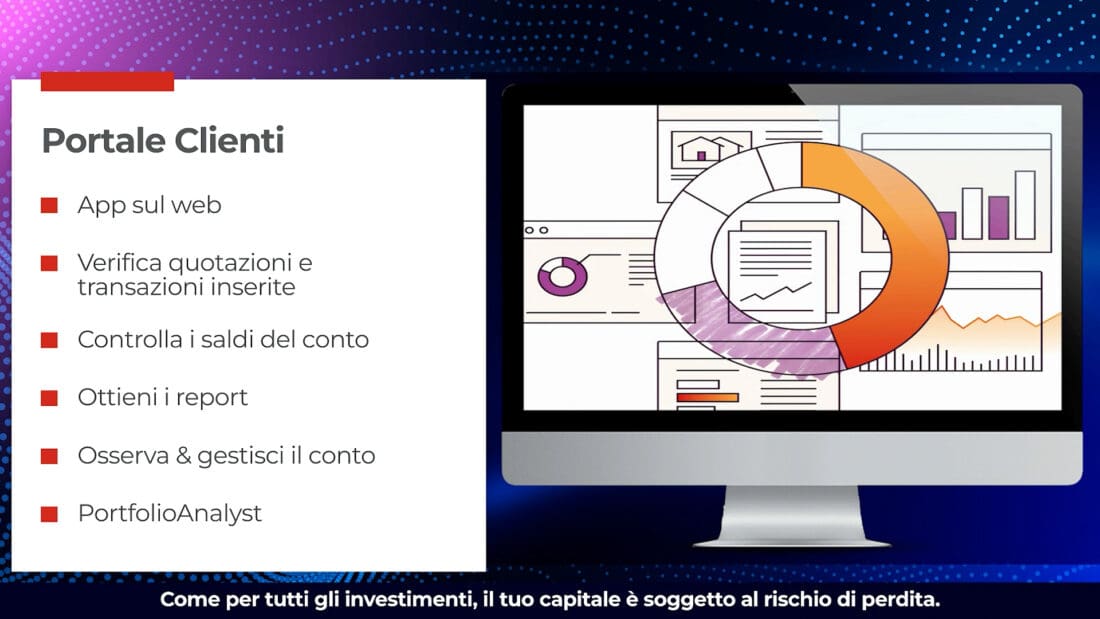 Portale Clienti

App sul web

Verifica quotazioni e transazioni inserite

Controlla i saldi del conto

Ottieni i report

Osserva & gestisci il conto

PortfolioAnalyst

Come per tutti gli investimenti, il tuo capitale è soggetto al rischio di perdita.